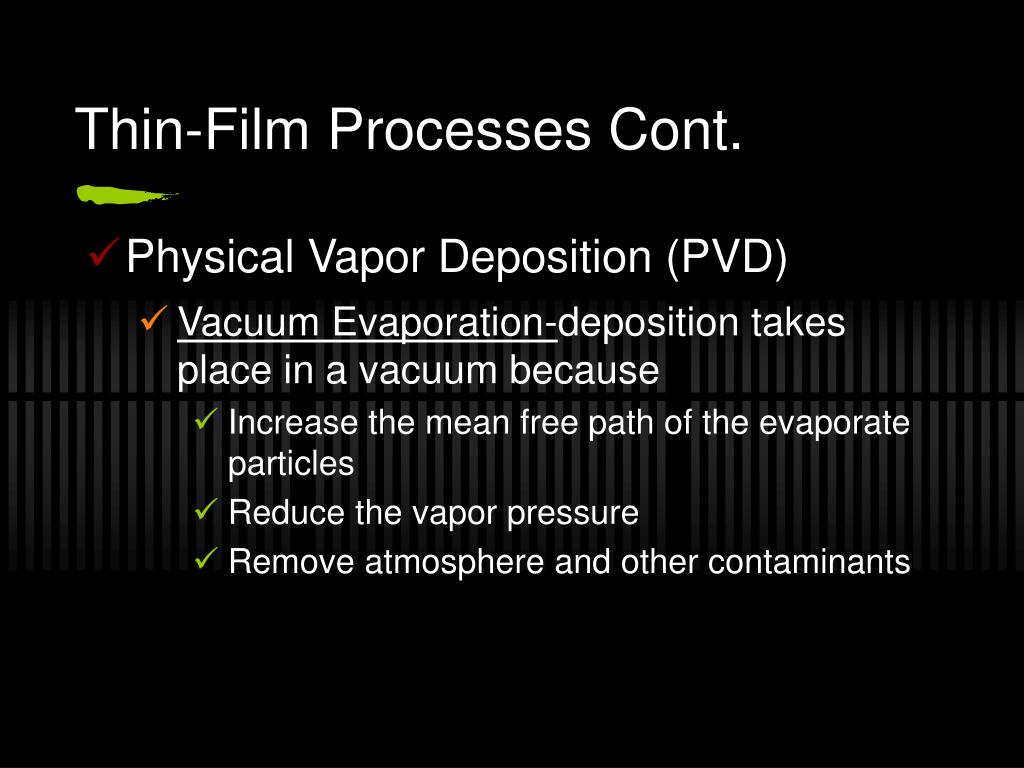 Thin-Film Processes Cont.

✓ Physical Vapor Deposition (PVD)

✓ Vacuum Evaporation-deposition takes place in a vacuum because

✓ Increase the mean free path of the evaporate particles

✓ Reduce the vapor pressure

✓ Remove atmosphere and other contaminants